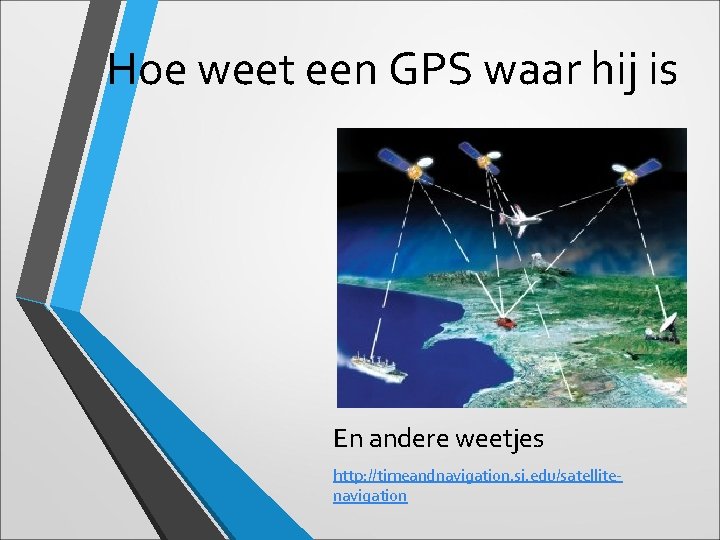 Hoe weet een GPS waar hij is

En andere weetjes

http://timeandnavigation.si.edu/satellite-navigation